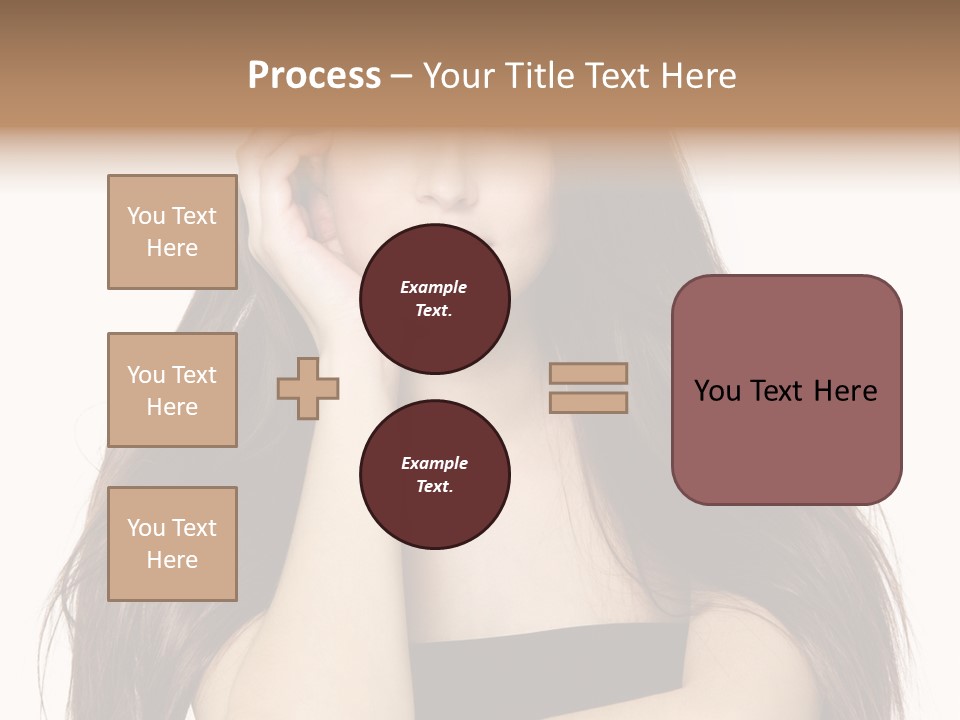 Process – Your Title Text Here

You Text Here

You Text Here

You Text Here

Example Text.

Example Text.

You Text Here